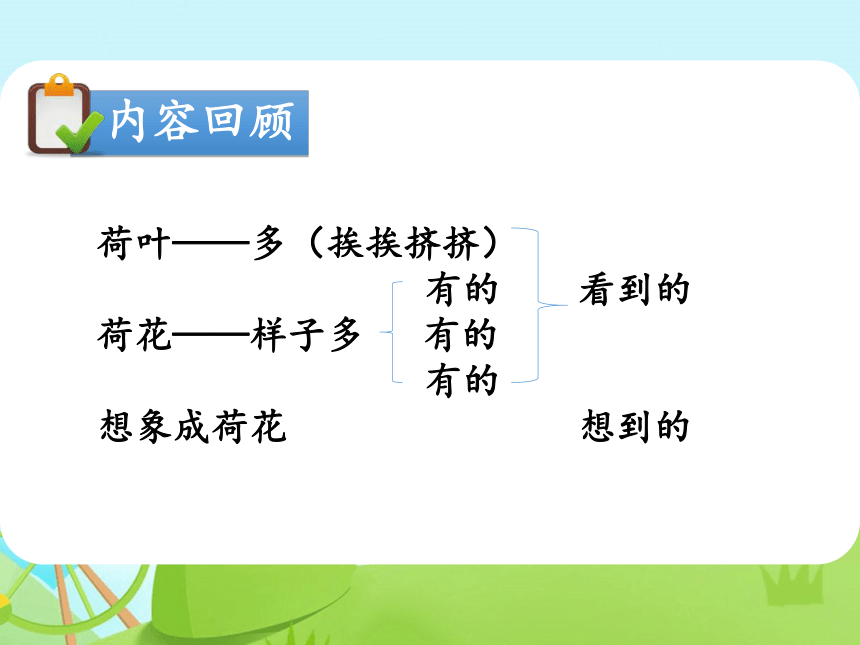 内容回顾

荷叶——多（挨挨挤挤）

荷花——样子多

有的
有的
有的

看到的

想象成荷花

想到的